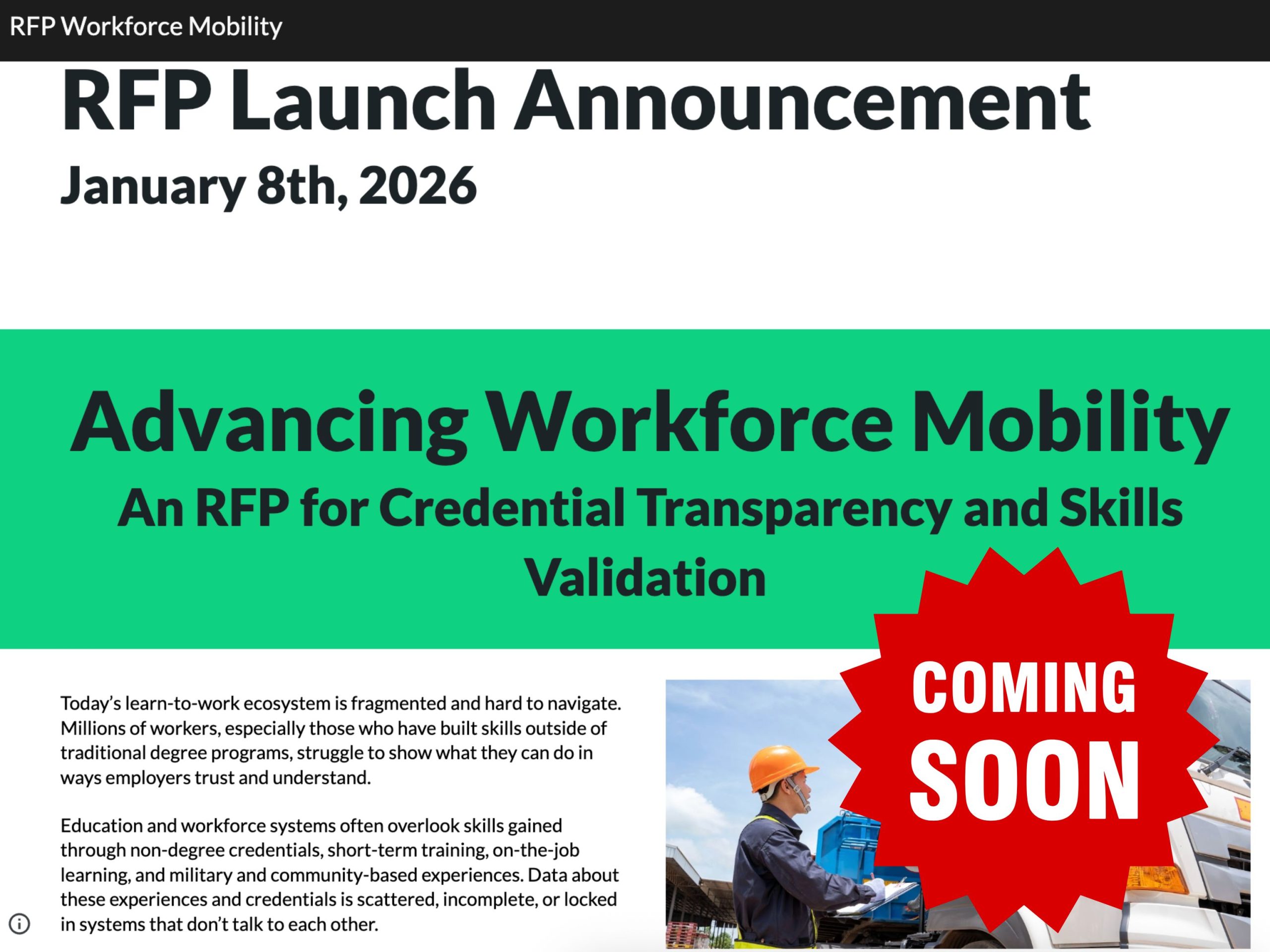 RFP Workforce Mobility

RFP Launch Announcement

January 8th, 2026

Advancing Workforce Mobility

An RFP for Credential Transparency and Skills Validation

COMING SOON

Today's learn-to-work ecosystem is fragmented and hard to navigate. Millions of workers, especially those who have built skills outside of traditional degree programs, struggle to show what they can do in ways employers trust and understand.

Education and workforce systems often overlook skills gained through non-degree credentials, short-term training, on-the-job learning, and military and community-based experiences. Data about these experiences and credentials is scattered, incomplete, or locked in systems that don't talk to each other.